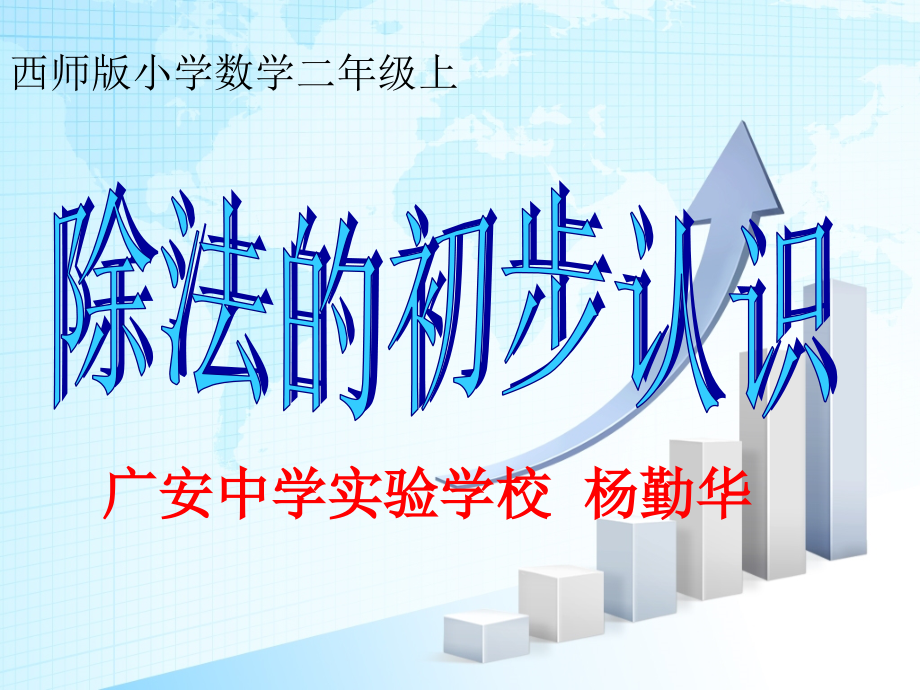 西师版小学数学二年级上

除法的初步认识

广安中学实验学校 杨勤华